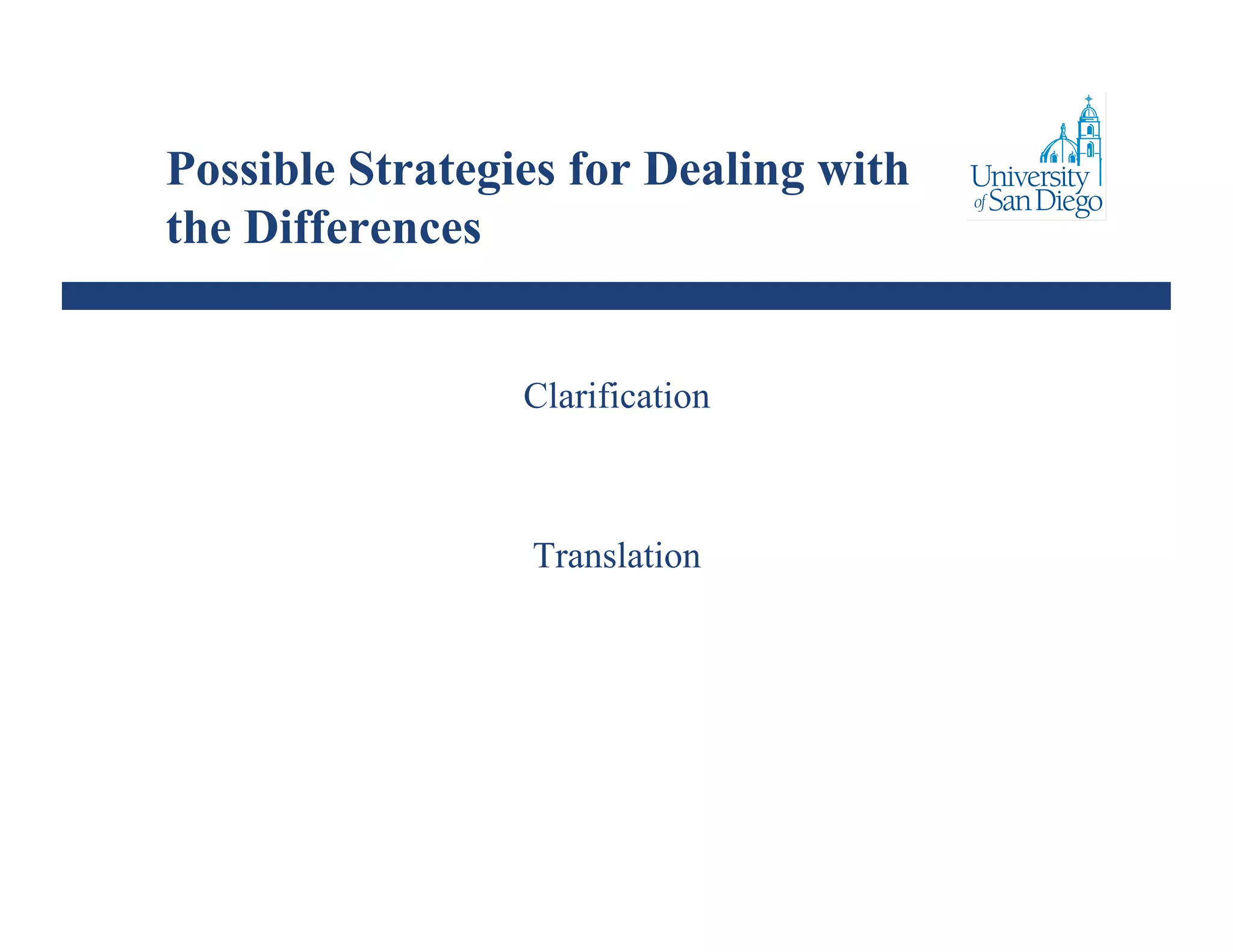 Possible Strategies for Dealing with the Differences

University of San Diego

Clarification

Translation